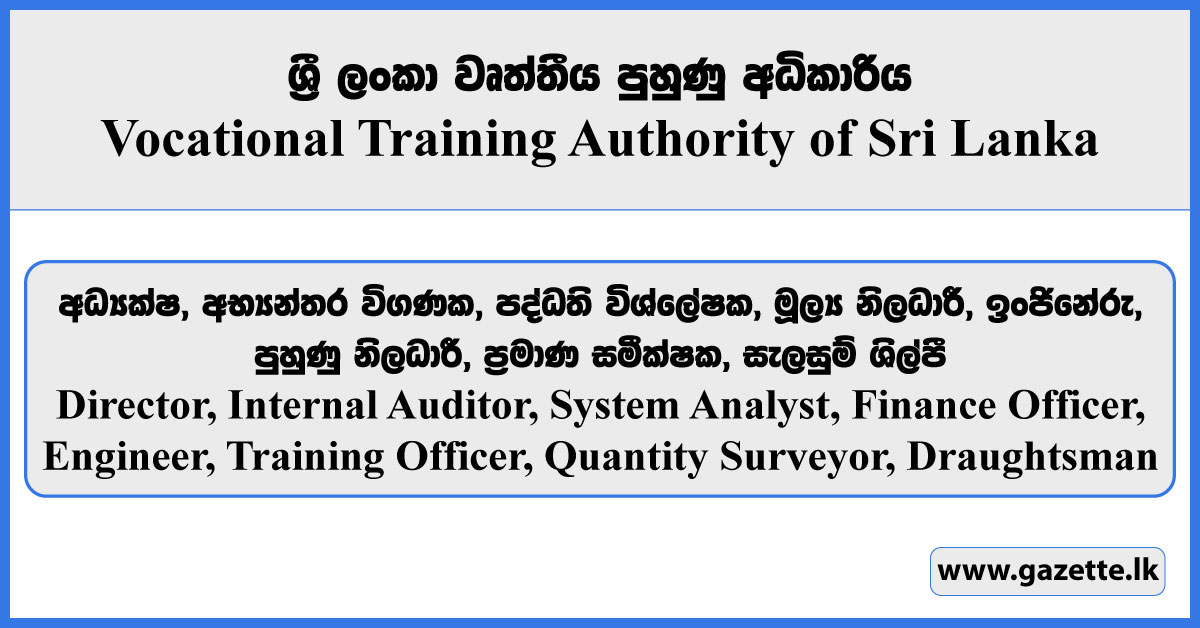 ශ්‍රී ලංකා වෘත්තීය පුහුණු අධිකාරිය
Vocational Training Authority of Sri Lanka

අධ්‍යක්ෂ, අභ්‍යන්තර විගණක, පද්ධති විශ්ලේෂක, මූල්‍ය නිලධාරී, ඉංජිනේරු, පුහුණු නිලධාරී, ප්‍රමාණ සමීක්ෂක, සැලසුම් ශිල්පී
Director, Internal Auditor, System Analyst, Finance Officer, Engineer, Training Officer, Quantity Surveyor, Draughtsman

www.gazette.lk